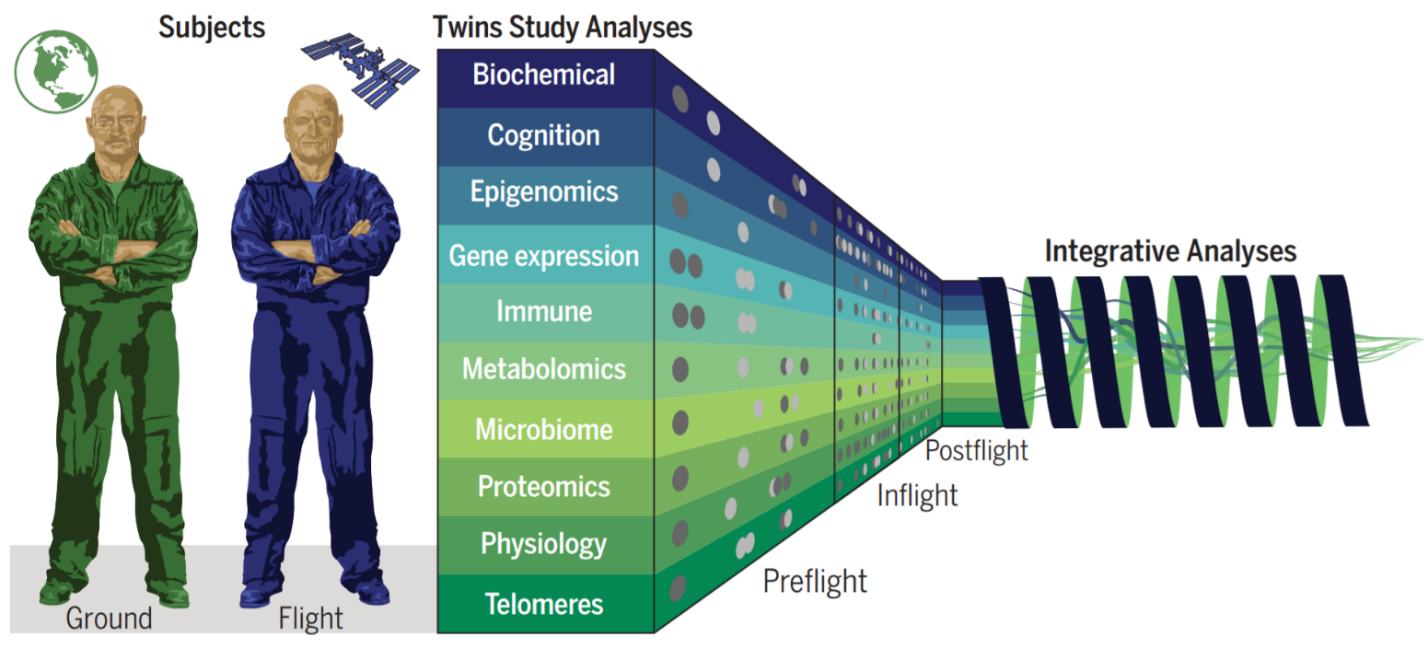 Subjects

Ground

Flight

Twins Study Analyses

Biochemical
Cognition
Epigenomics
Gene expression
Immune
Metabolomics
Microbiome
Proteomics
Physiology
Telomeres

Preflight
Inflight
Postflight

Integrative Analyses